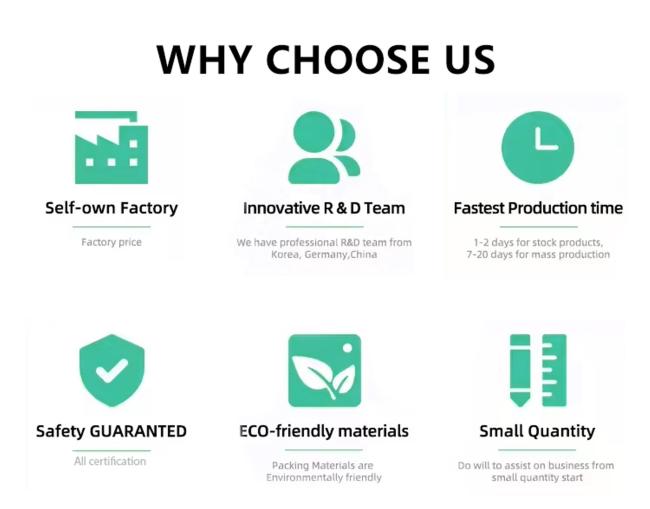 WHY CHOOSE US

Self-own Factory

Factory price

Innovative R & D Team

We have professional R&D team from Korea, Germany,China

Fastest Production time

1-2 days for stock products, 7-20 days for mass production

Safety GUARANTED

All certification

ECO-friendly materials

Packing Materials are Environmentally friendly

Small Quantity

Do will to assist on business from small quantity start